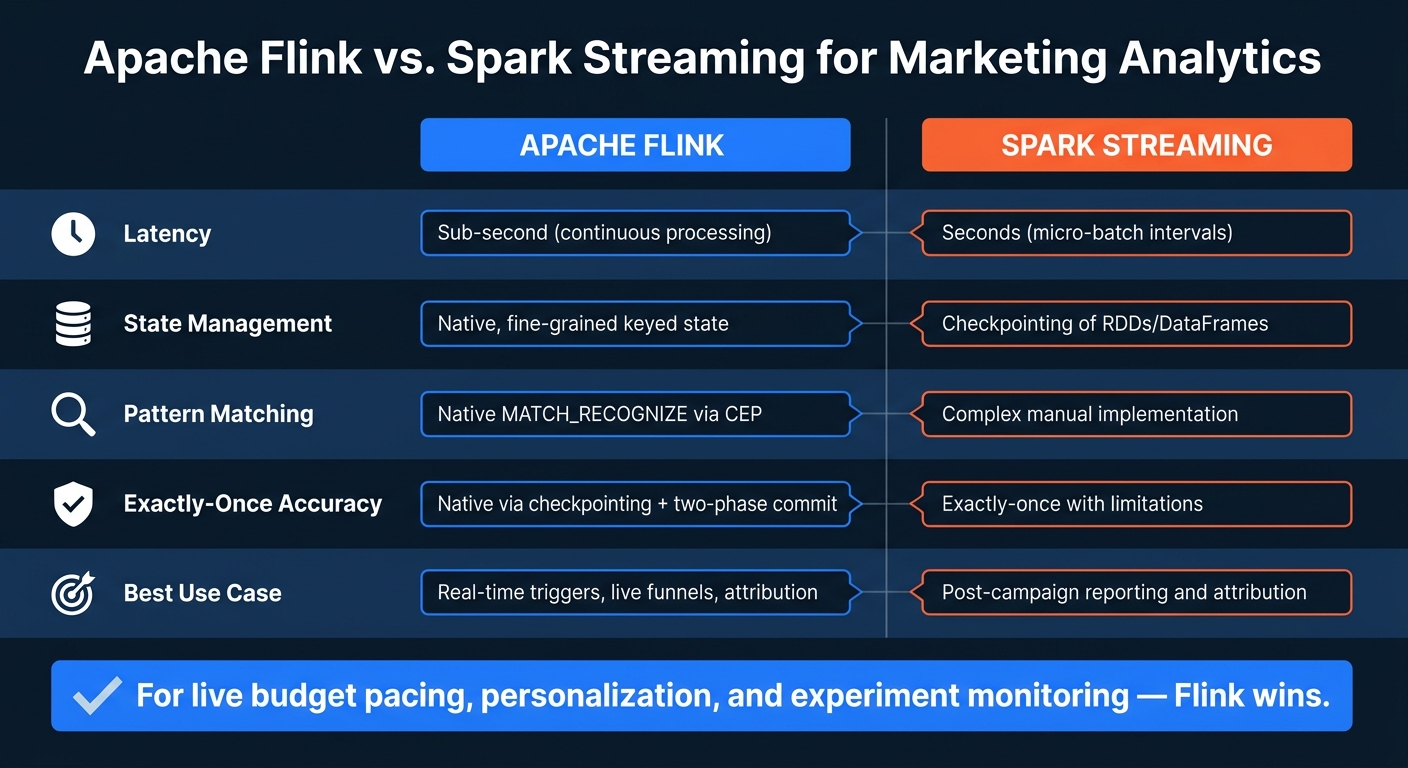 Apache Flink vs. Spark Streaming for Marketing Analytics

| | APACHE FLINK | SPARK STREAMING |
|---|---|---|
| Latency | Sub-second (continuous processing) | Seconds (micro-batch intervals) |
| State Management | Native, fine-grained keyed state | Checkpointing of RDDs/DataFrames |
| Pattern Matching | Native MATCH_RECOGNIZE via CEP | Complex manual implementation |
| Exactly-Once Accuracy | Native via checkpointing + two-phase commit | Exactly-once with limitations |
| Best Use Case | Real-time triggers, live funnels, attribution | Post-campaign reporting and attribution |

For live budget pacing, personalization, and experiment monitoring — Flink wins.